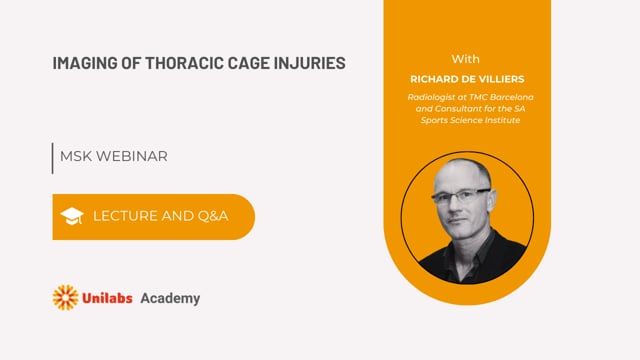 IMAGING OF THORACIC CAGE INJURIES

MSK WEBINAR

LECTURE AND Q&A

Unilabs Academy

With

RICHARD DE VILLIERS

Radiologist at TMC Barcelona and Consultant for the SA Sports Science Institute